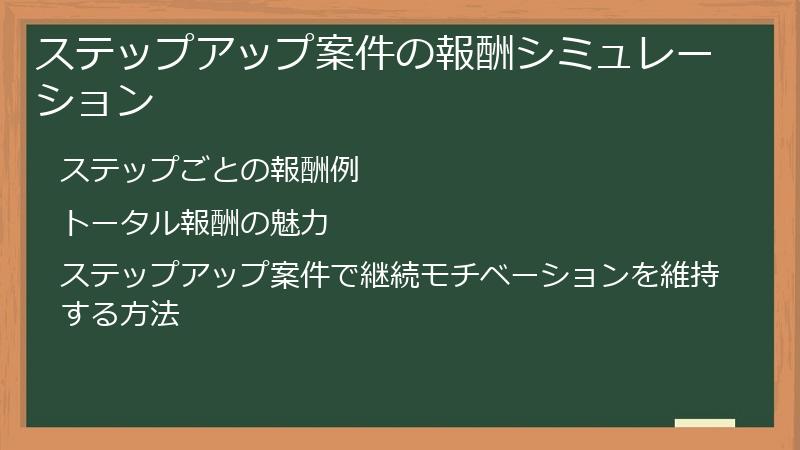 ステップアップ案件の報酬シミュレーション

ステップごとの報酬例

トータル報酬の魅力

ステップアップ案件で継続モチベーションを維持する方法